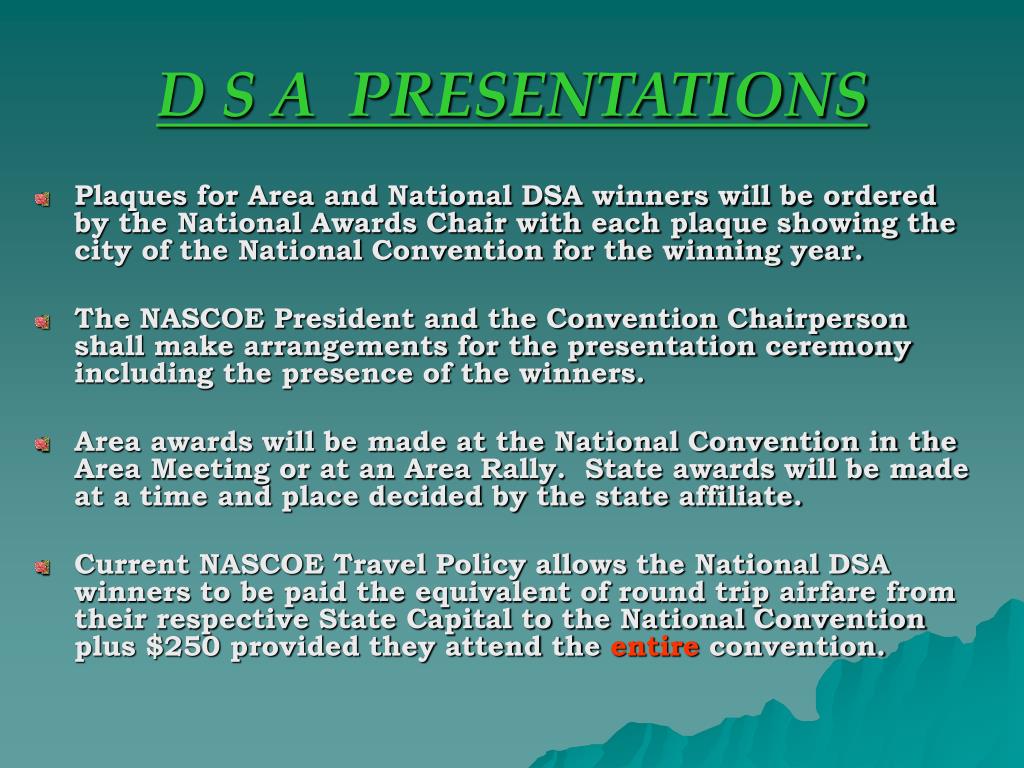 D S A PRESENTATIONS

Plaques for Area and National DSA winners will be ordered by the National Awards Chair with each plaque showing the city of the National Convention for the winning year.

The NASCOE President and the Convention Chairperson shall make arrangements for the presentation ceremony including the presence of the winners.

Area awards will be made at the National Convention in the Area Meeting or at an Area Rally. State awards will be made at a time and place decided by the state affiliate.

Current NASCOE Travel Policy allows the National DSA winners to be paid the equivalent of round trip airfare from their respective State Capital to the National Convention plus \$250 provided they attend the entire convention.